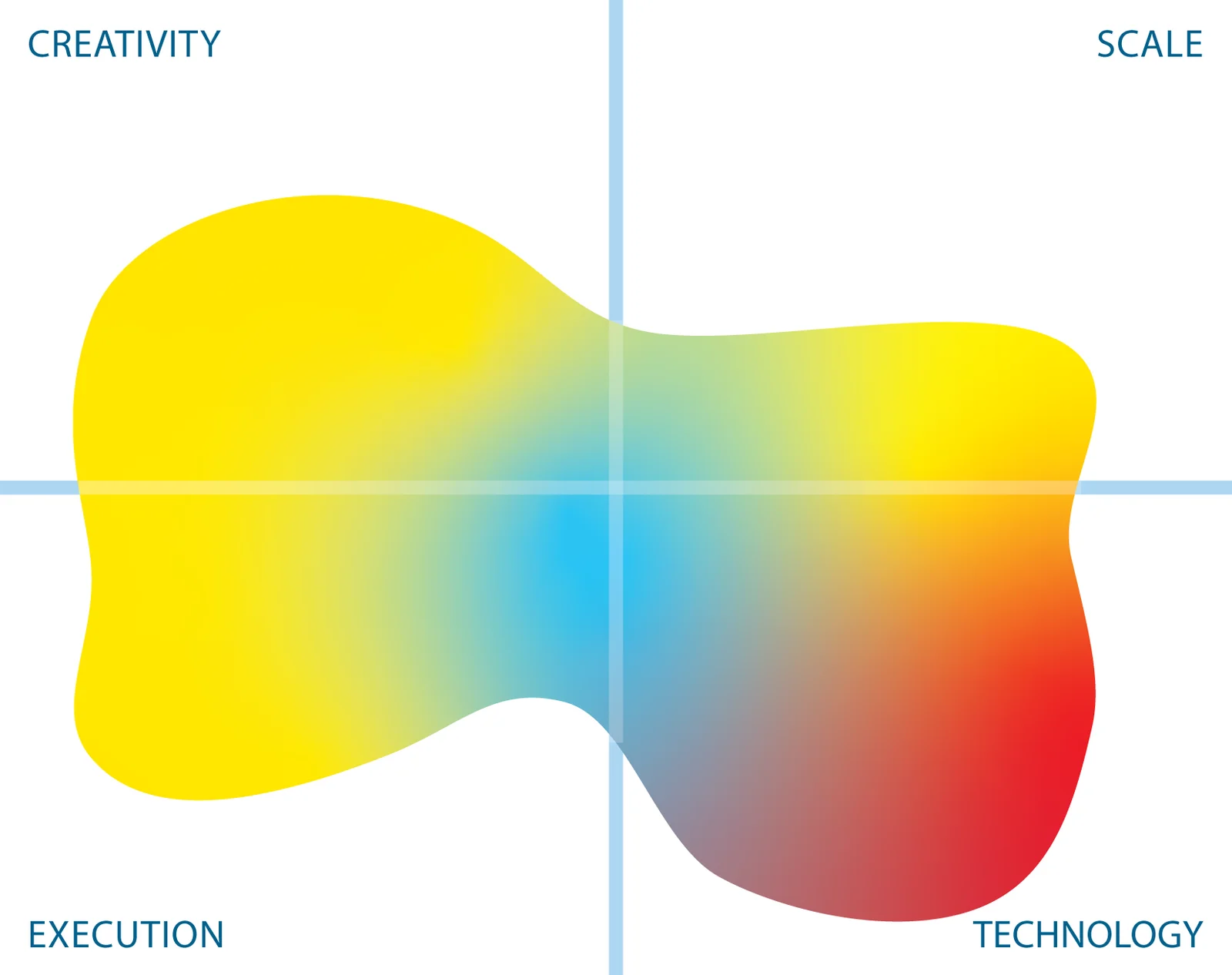 CREATIVITY

SCALE

EXECUTION

TECHNOLOGY